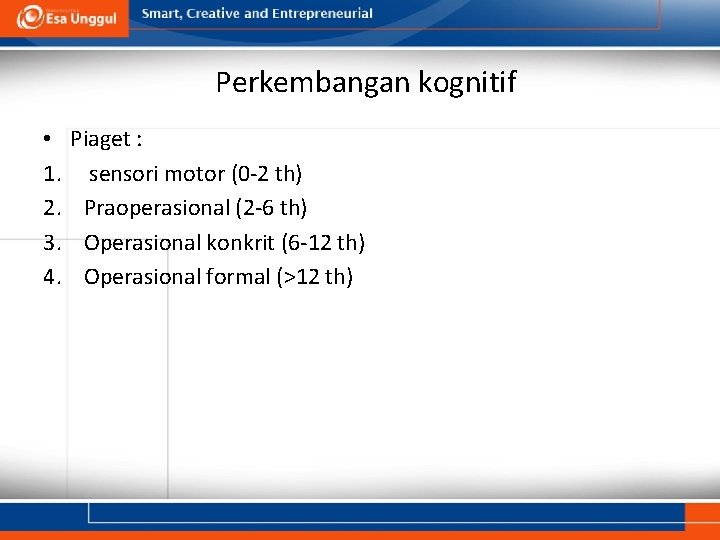 Esa Unggul
Smart, Creative and Entrepreneurial

Perkembangan kognitif

• Piaget :
1. sensori motor (0-2 th)
2. Praoperasional (2-6 th)
3. Operasional konkrit (6-12 th)
4. Operasional formal (>12 th)